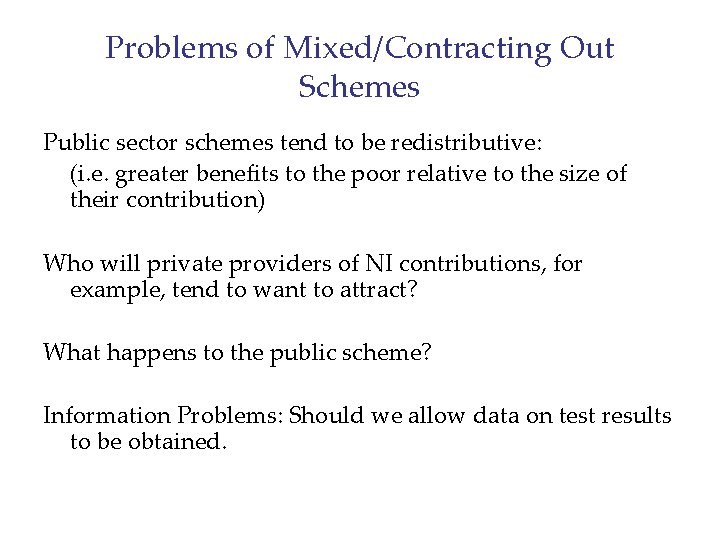 Problems of Mixed/Contracting Out Schemes

Public sector schemes tend to be redistributive:
(i.e. greater benefits to the poor relative to the size of their contribution)

Who will private providers of NI contributions, for example, tend to want to attract?

What happens to the public scheme?

Information Problems: Should we allow data on test results to be obtained.